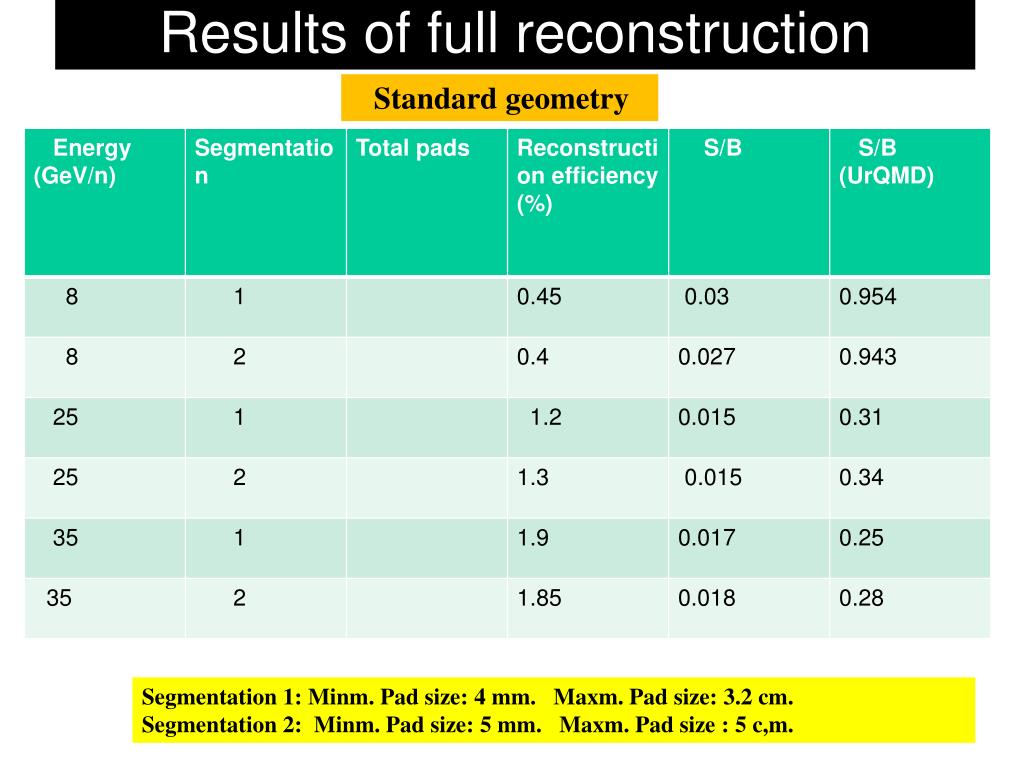 Results of full reconstruction

Standard geometry

| Energy (GeV/n) | Segmentation | Total pads | Reconstruction efficiency (%) | S/B | S/B (UrQMD) |
|---|---|---|---|---|---|
| 8 | 1 | | 0.45 | 0.03 | 0.954 |
| 8 | 2 | | 0.4 | 0.027 | 0.943 |
| 25 | 1 | | 1.2 | 0.015 | 0.31 |
| 25 | 2 | | 1.3 | 0.015 | 0.34 |
| 35 | 1 | | 1.9 | 0.017 | 0.25 |
| 35 | 2 | | 1.85 | 0.018 | 0.28 |

Segmentation 1: Minm. Pad size: 4 mm. Maxm. Pad size: 3.2 cm.
Segmentation 2: Minm. Pad size: 5 mm. Maxm. Pad size : 5 c,m.